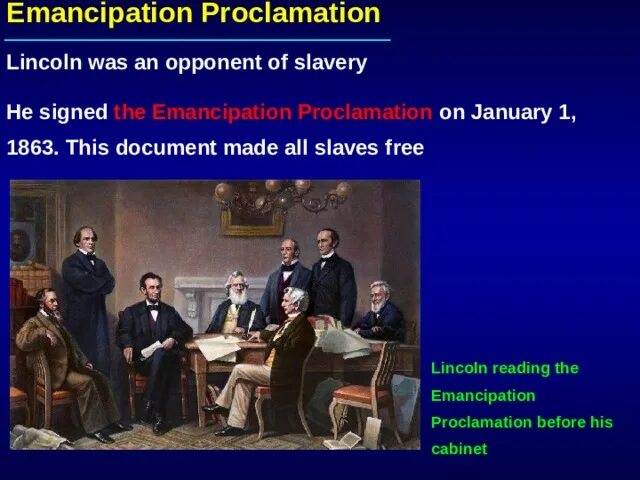 Emancipation Proclamation

Lincoln was an opponent of slavery

He signed the Emancipation Proclamation on January 1, 1863. This document made all slaves free

Lincoln reading the Emancipation Proclamation before his cabinet